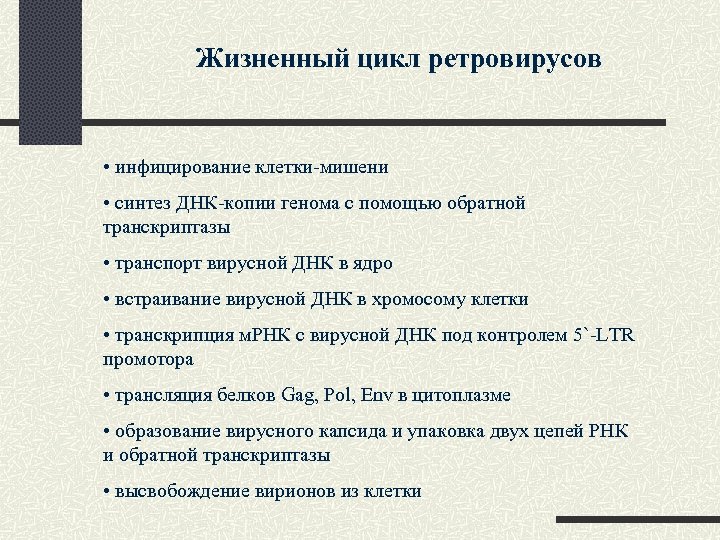 Жизненный цикл ретровирусов

• инфицирование клетки-мишени

• синтез ДНК-копии генома с помощью обратной транскриптазы

• транспорт вирусной ДНК в ядро

• встраивание вирусной ДНК в хромосому клетки

• транскрипция мРНК с вирусной ДНК под контролем 5`-LTR промотора

• трансляция белков Gag, Pol, Env в цитоплазме

• образование вирусного капсида и упаковка двух цепей РНК и обратной транскриптазы

• высвобождение вирионов из клетки